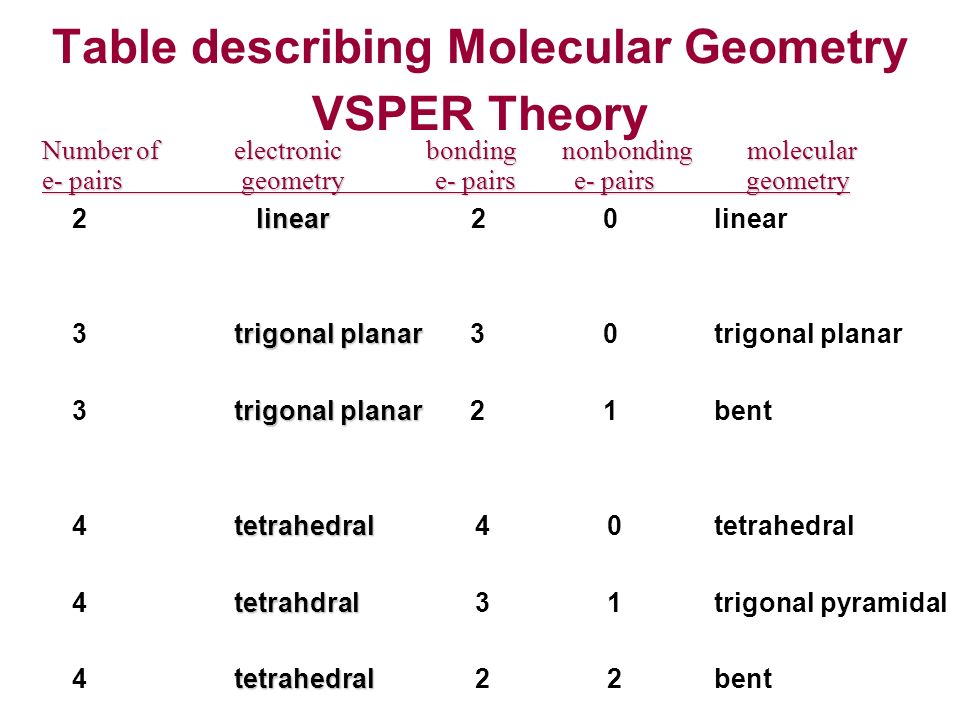 Table describing Molecular Geometry VSPER Theory

| Number of e- pairs | electronic geometry | bonding e- pairs | nonbonding e- pairs | molecular geometry |
|---|---|---|---|---|
| 2 | linear | 2 | 0 | linear |
| 3 | trigonal planar | 3 | 0 | trigonal planar |
| 3 | trigonal planar | 2 | 1 | bent |
| 4 | tetrahedral | 4 | 0 | tetrahedral |
| 4 | tetrahdral | 3 | 1 | trigonal pyramidal |
| 4 | tetrahedral | 2 | 2 | bent |